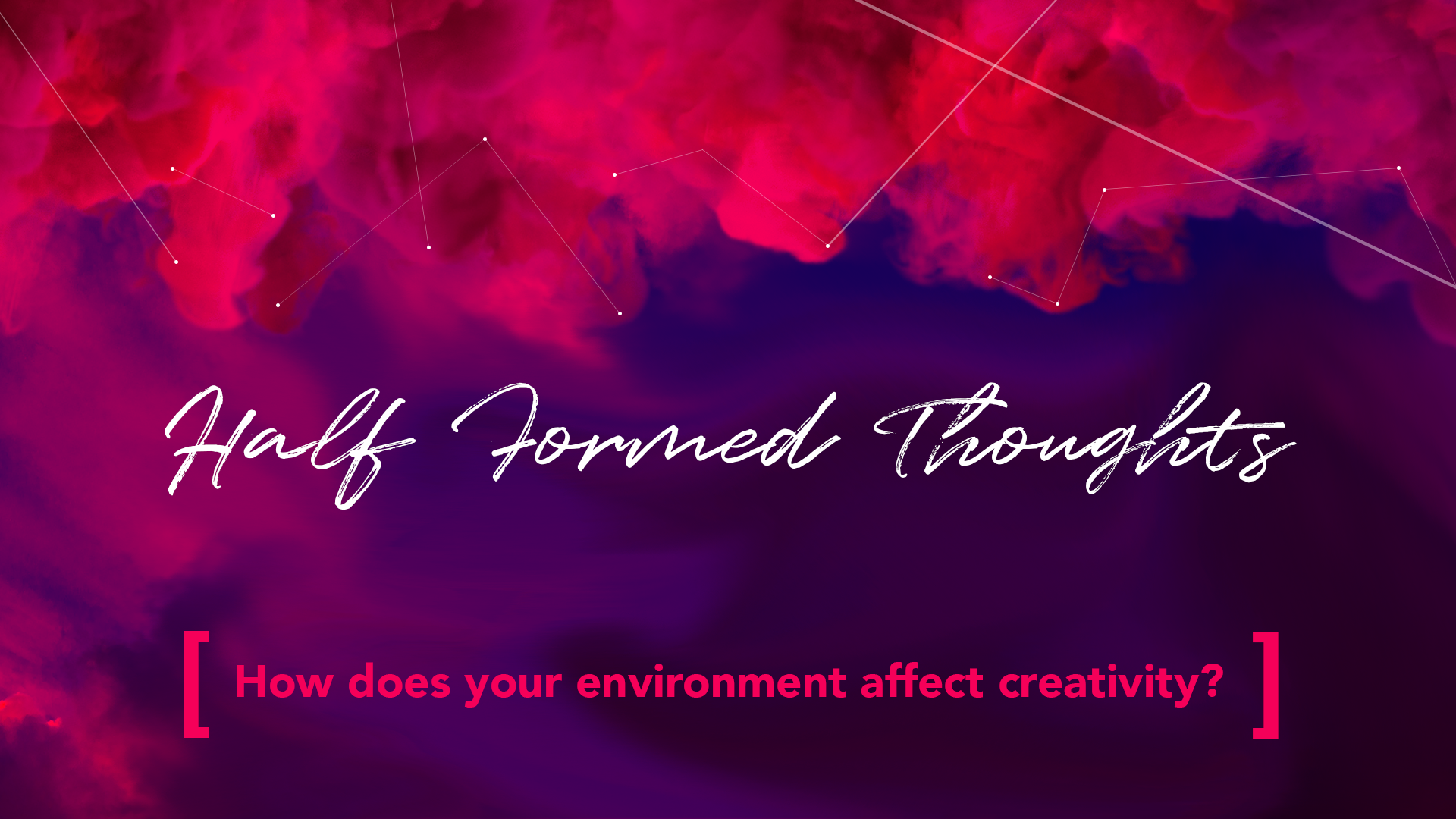 Half Formed Thoughts

[ How does your environment affect creativity? ]